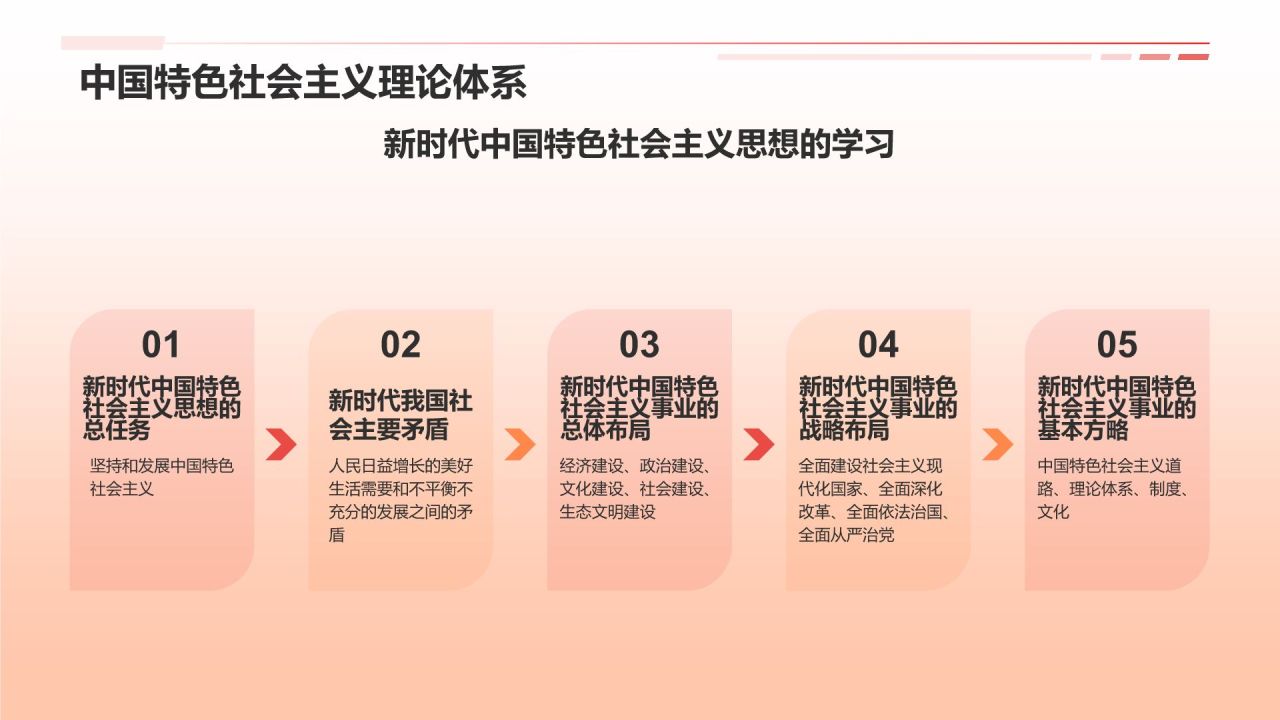 中国特色社会主义理论体系

新时代中国特色社会主义思想的学习

01
新时代中国特色社会主义思想的总任务
坚持和发展中国特色社会主义

02
新时代我国社会主要矛盾
人民日益增长的美好生活需要和不平衡不充分的发展之间的矛盾

03
新时代中国特色社会主义事业的总体布局
经济建设、政治建设、文化建设、社会建设、生态文明建设

04
新时代中国特色社会主义事业的战略布局
全面建设社会主义现代化国家、全面深化改革、全面依法治国、全面从严治党

05
新时代中国特色社会主义事业的基本方略
中国特色社会主义道路、理论体系、制度、文化